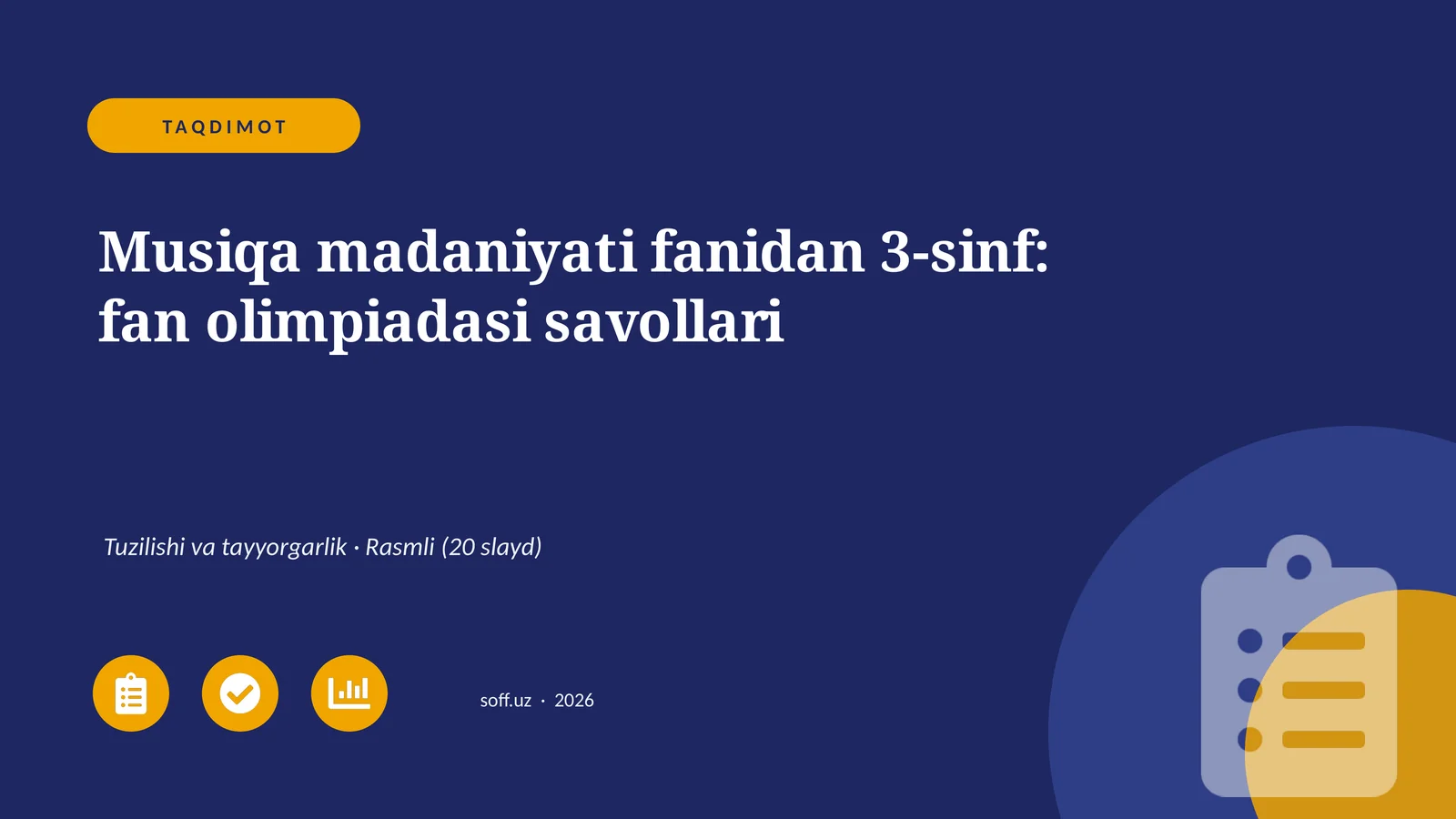 TAQDIMOT

Musiqa madaniyati fanidan 3-sinf: fan olimpiadasi savollari

Tuzilishi va tayyorgarlik · Rasmli (20 slayd)

soff.uz · 2026